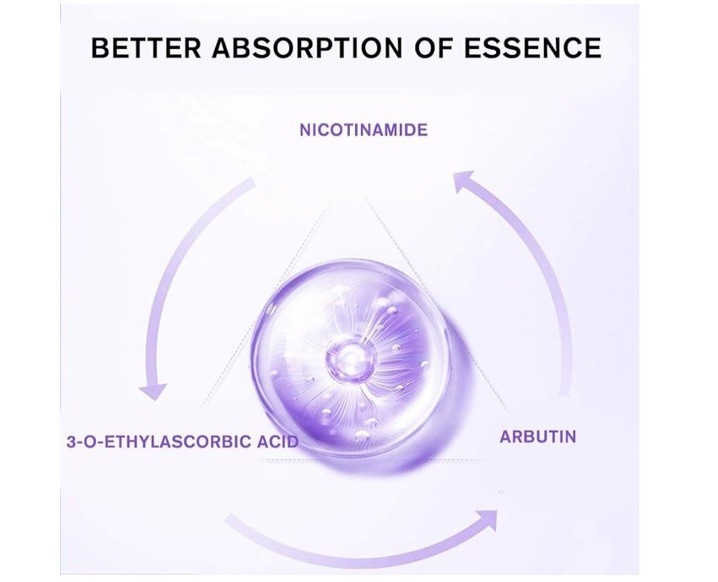 BETTER ABSORPTION OF ESSENCE

NICOTINAMIDE

3-O-ETHYLASCORBIC ACID

ARBUTIN